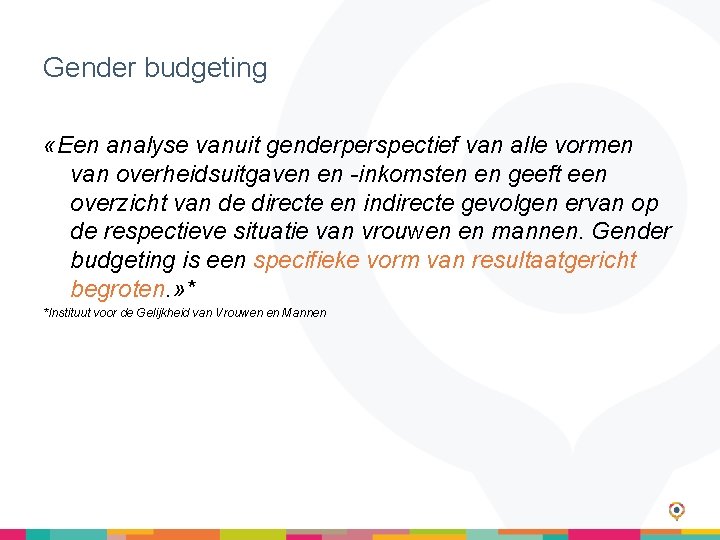 Gender budgeting

«Een analyse vanuit genderperspectief van alle vormen van overheidsuitgaven en -inkomsten en geeft een overzicht van de directe en indirecte gevolgen ervan op de respectieve situatie van vrouwen en mannen. Gender budgeting is een specifieke vorm van resultaatgericht begroten.»*

*Instituut voor de Gelijkheid van Vrouwen en Mannen